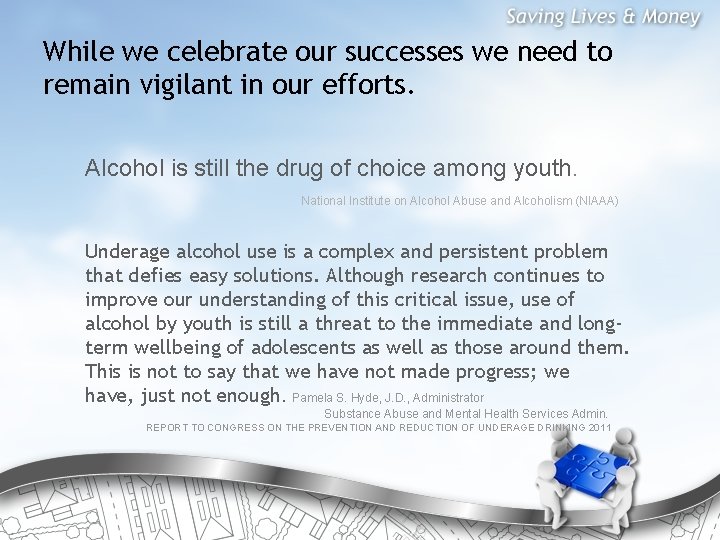 Saving Lives & Money

While we celebrate our successes we need to remain vigilant in our efforts.

Alcohol is still the drug of choice among youth.

National Institute on Alcohol Abuse and Alcoholism (NIAAA)

Underage alcohol use is a complex and persistent problem that defies easy solutions. Although research continues to improve our understanding of this critical issue, use of alcohol by youth is still a threat to the immediate and long-term wellbeing of adolescents as well as those around them. This is not to say that we have not made progress; we have, just not enough. Pamela S. Hyde, J.D., Administrator

Substance Abuse and Mental Health Services Admin.

REPORT TO CONGRESS ON THE PREVENTION AND REDUCTION OF UNDERAGE DRINKING 2011